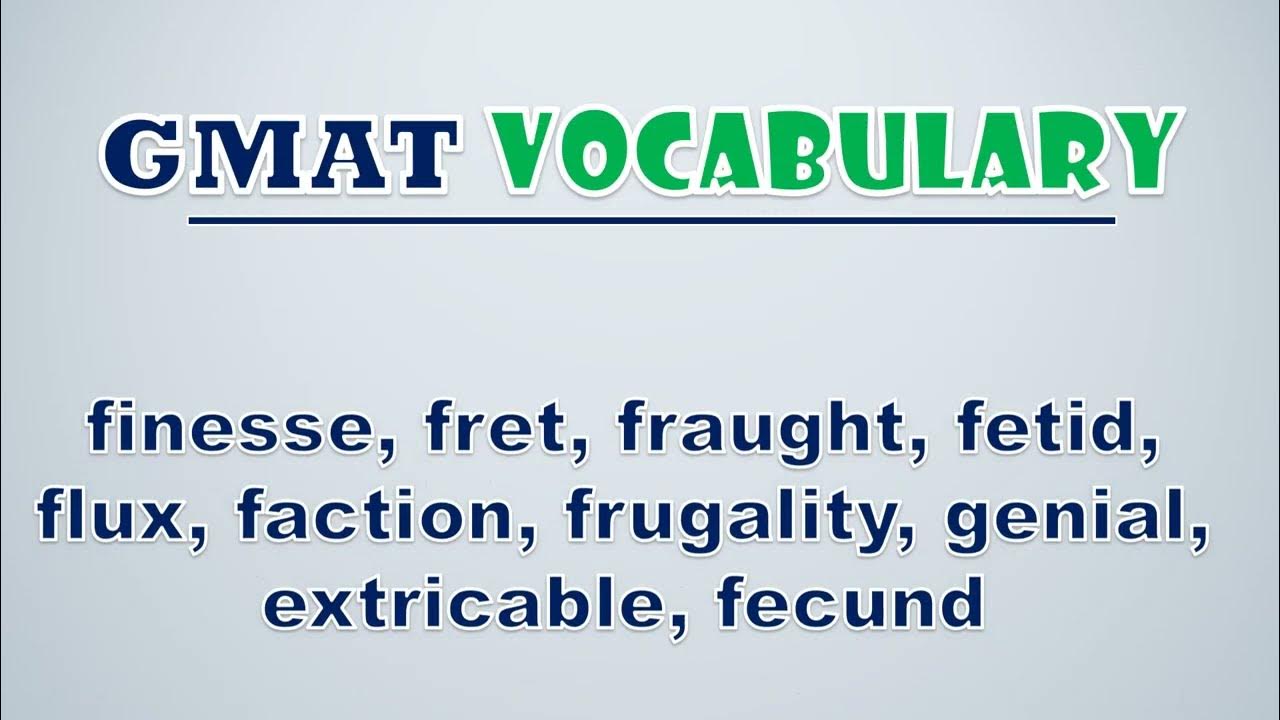 GMAT VOCABULARY

finesse, fret, fraught, fetid, flux, faction, frugality, genial, extricable, fecund